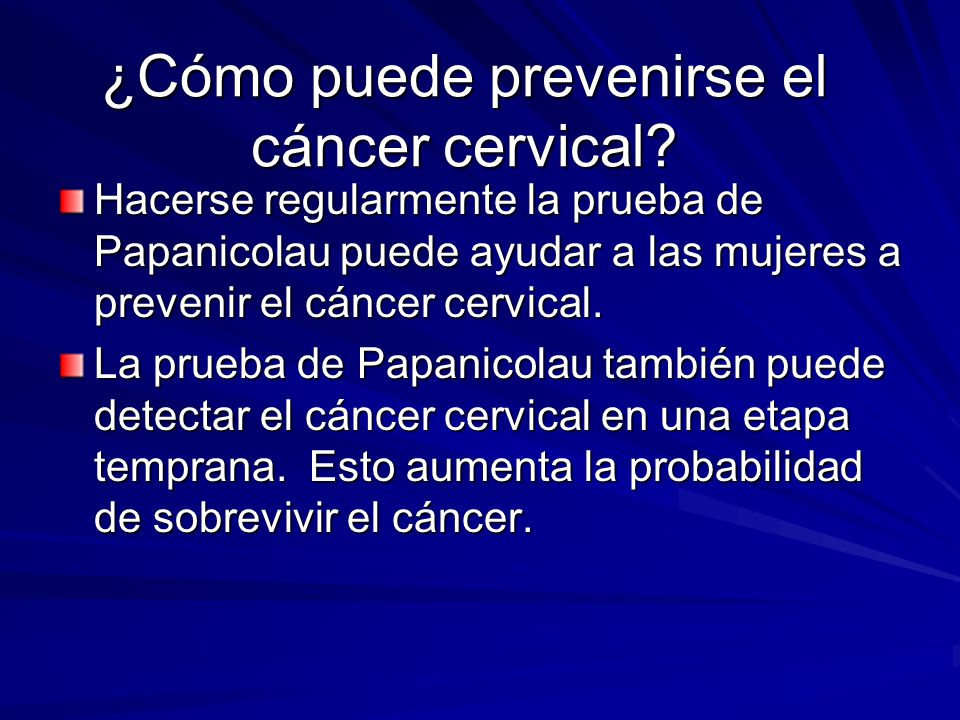 ¿Cómo puede prevenirse el cáncer cervical?

Hacerse regularmente la prueba de Papanicolau puede ayudar a las mujeres a prevenir el cáncer cervical.

La prueba de Papanicolau también puede detectar el cáncer cervical en una etapa temprana.  Esto aumenta la probabilidad de sobrevivir el cáncer.